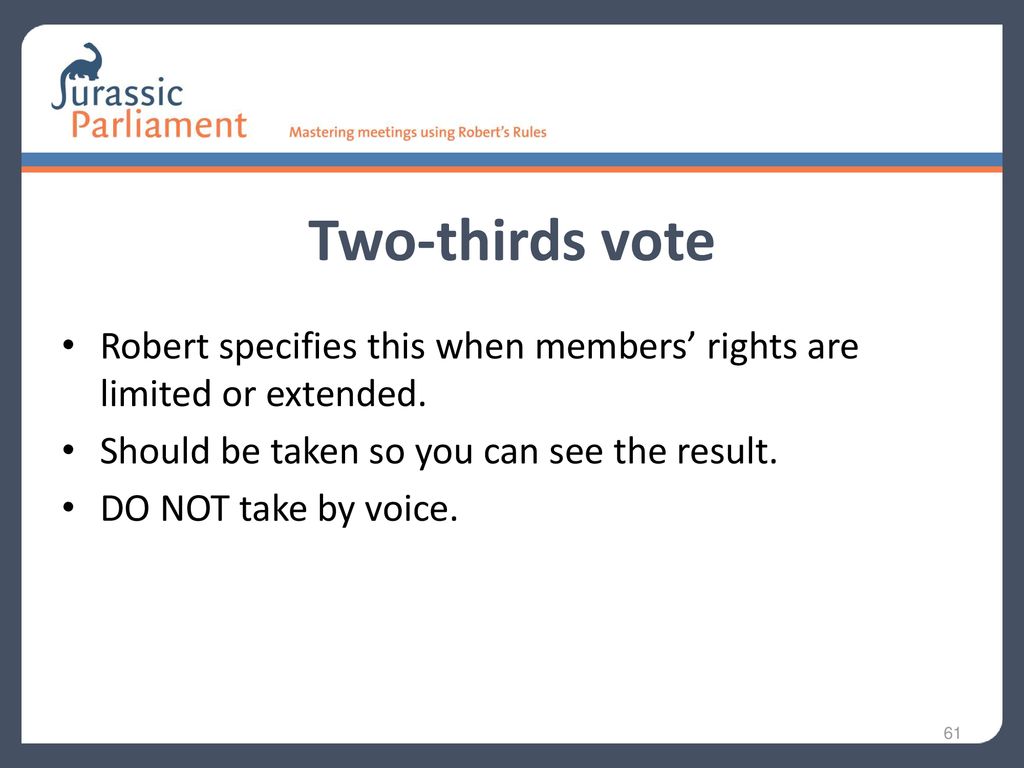 Jurassic Parliament

Mastering meetings using Robert's Rules

Two-thirds vote

• Robert specifies this when members' rights are limited or extended.
• Should be taken so you can see the result.
• DO NOT take by voice.

61